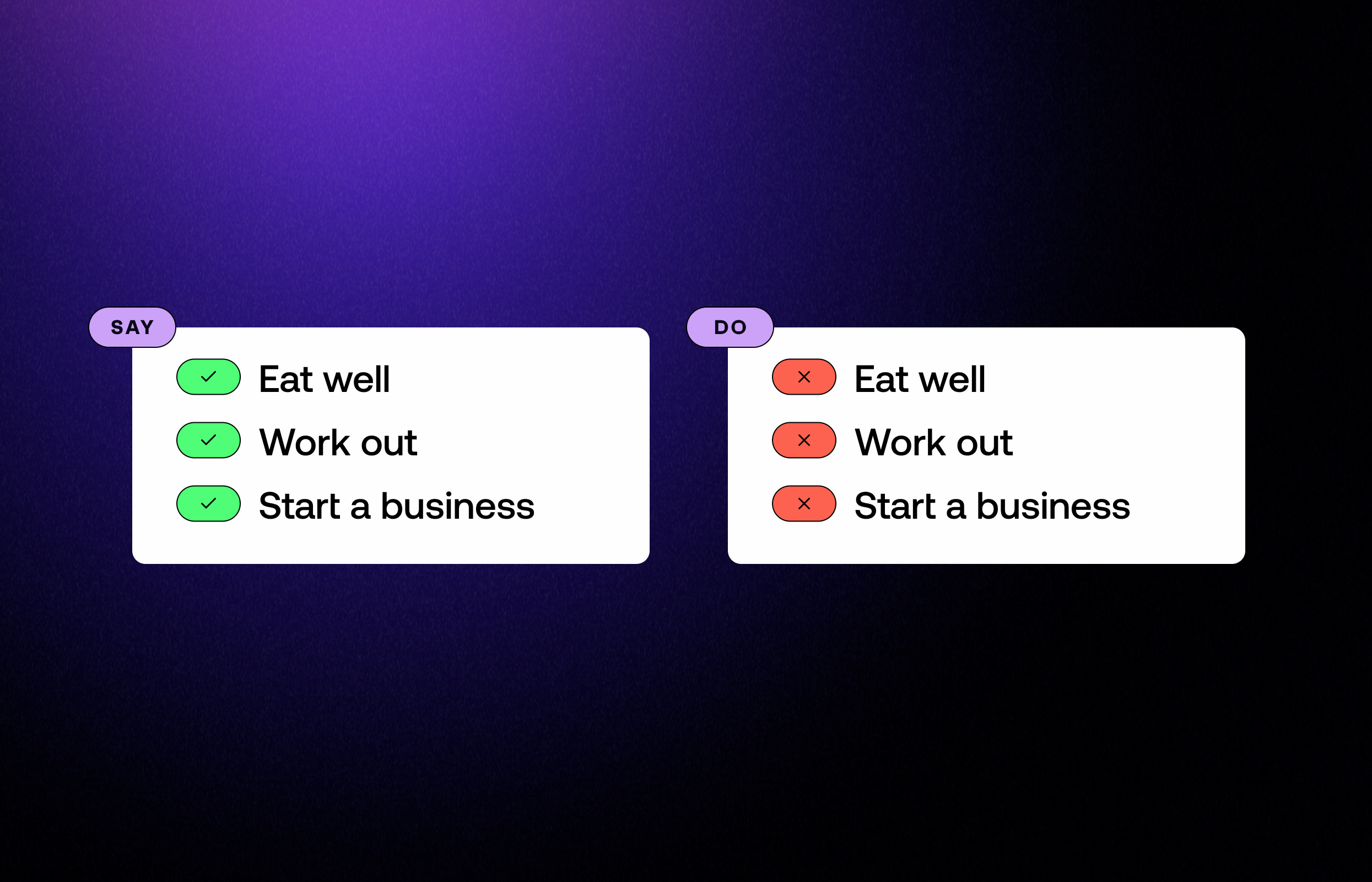 SAY

✓ Eat well

✓ Work out

✓ Start a business

DO

× Eat well

× Work out

× Start a business